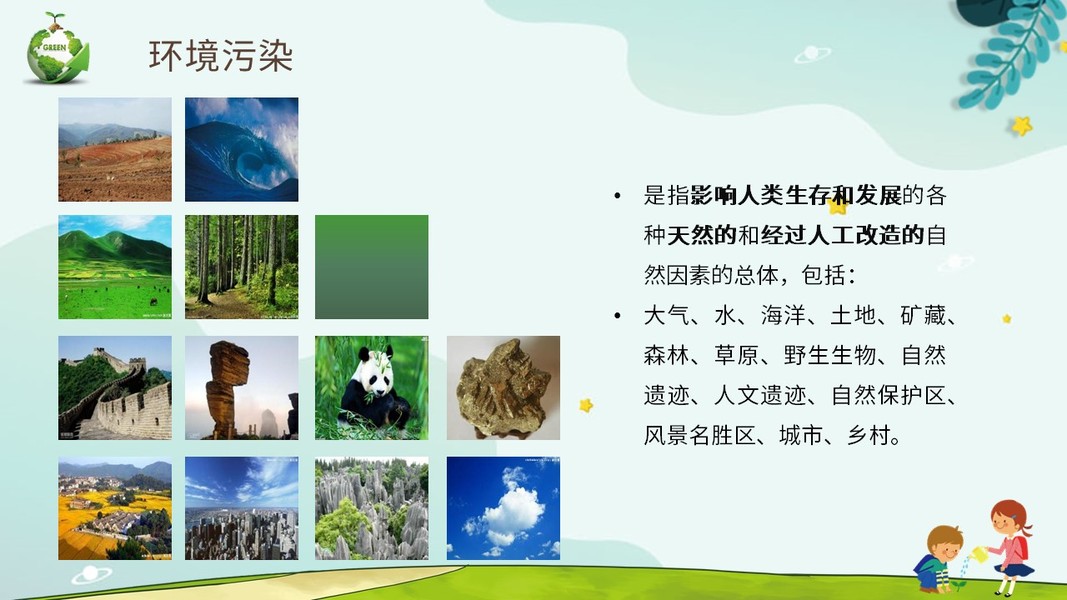 GREEN

环境污染

• 是指影响人类生存和发展的各种天然的和经过人工改造的自然因素的总体，包括：

• 大气、水、海洋、土地、矿藏、森林、草原、野生生物、自然遗迹、人文遗迹、自然保护区、风景名胜区、城市、乡村。